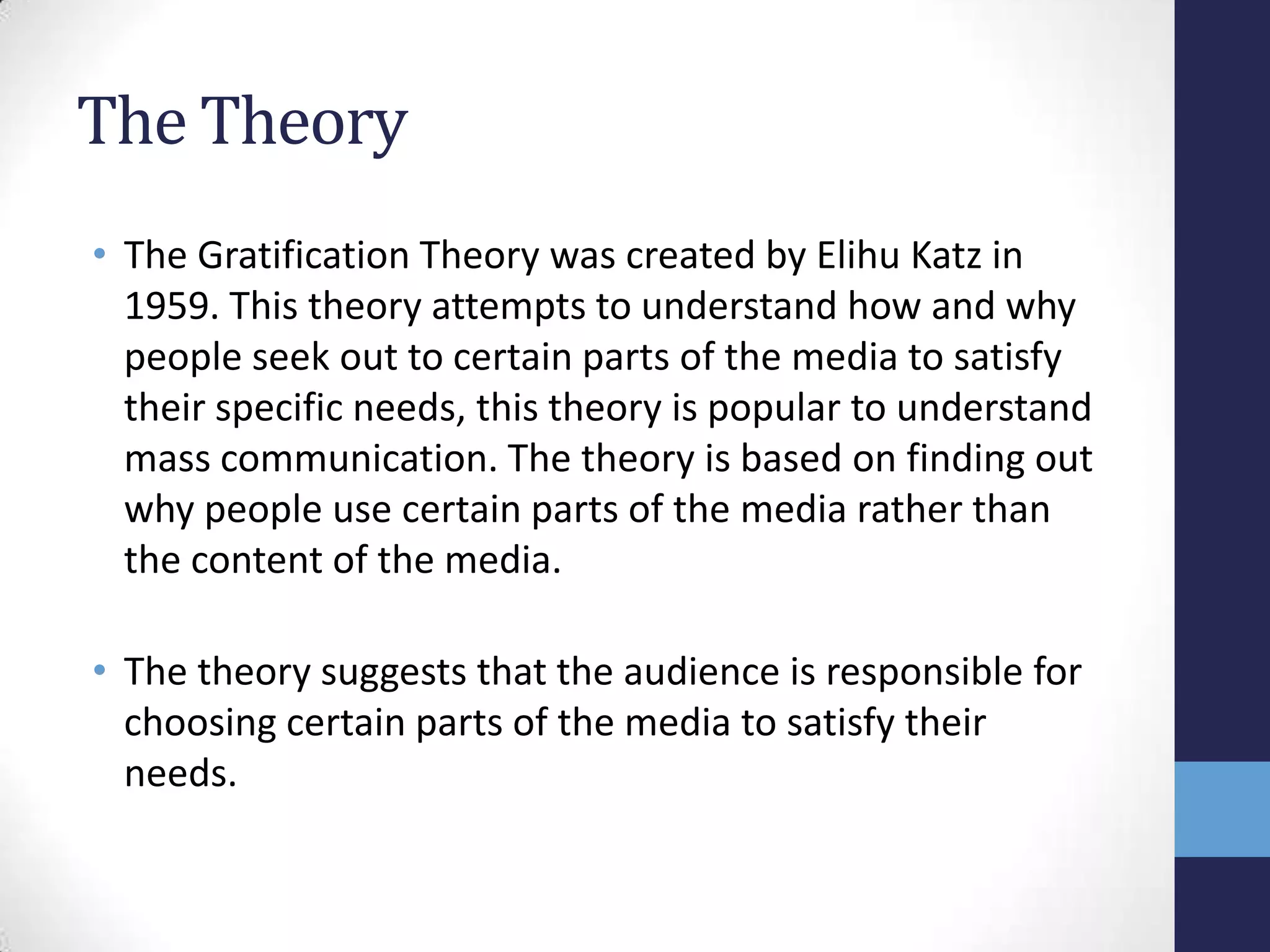 The Theory

• The Gratification Theory was created by Elihu Katz in 1959. This theory attempts to understand how and why people seek out to certain parts of the media to satisfy their specific needs, this theory is popular to understand mass communication. The theory is based on finding out why people use certain parts of the media rather than the content of the media.

• The theory suggests that the audience is responsible for choosing certain parts of the media to satisfy their needs.